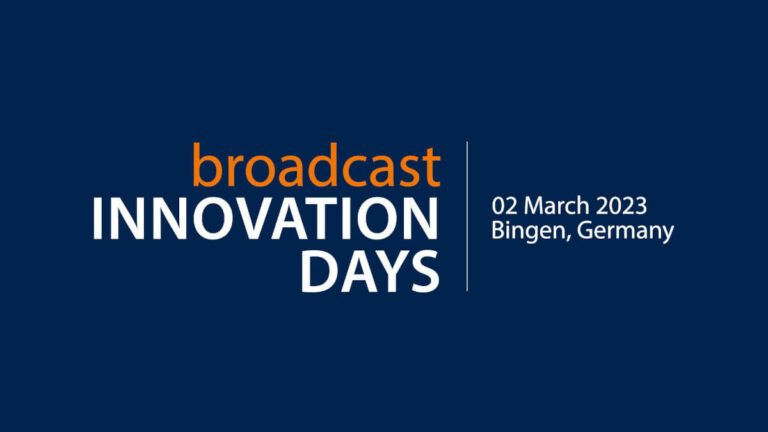 broadcast
INNOVATION
DAYS

02 March 2023
Bingen, Germany